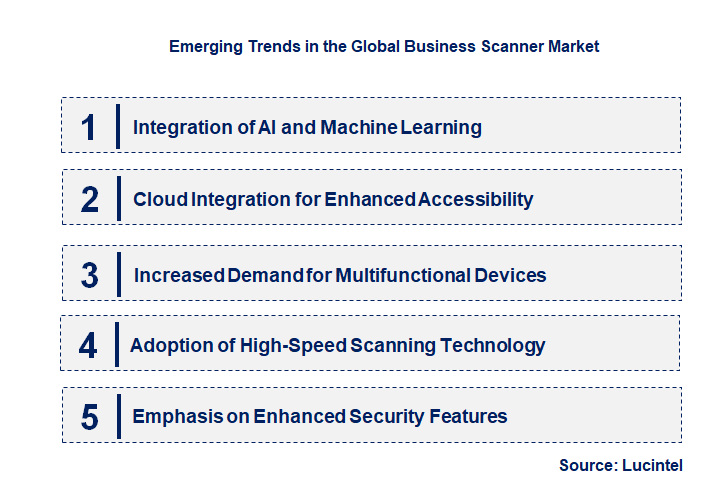 Emerging Trends in the Global Business Scanner Market

1 Integration of AI and Machine Learning

2 Cloud Integration for Enhanced Accessibility

3 Increased Demand for Multifunctional Devices

4 Adoption of High-Speed Scanning Technology

5 Emphasis on Enhanced Security Features

Source: Lucintel